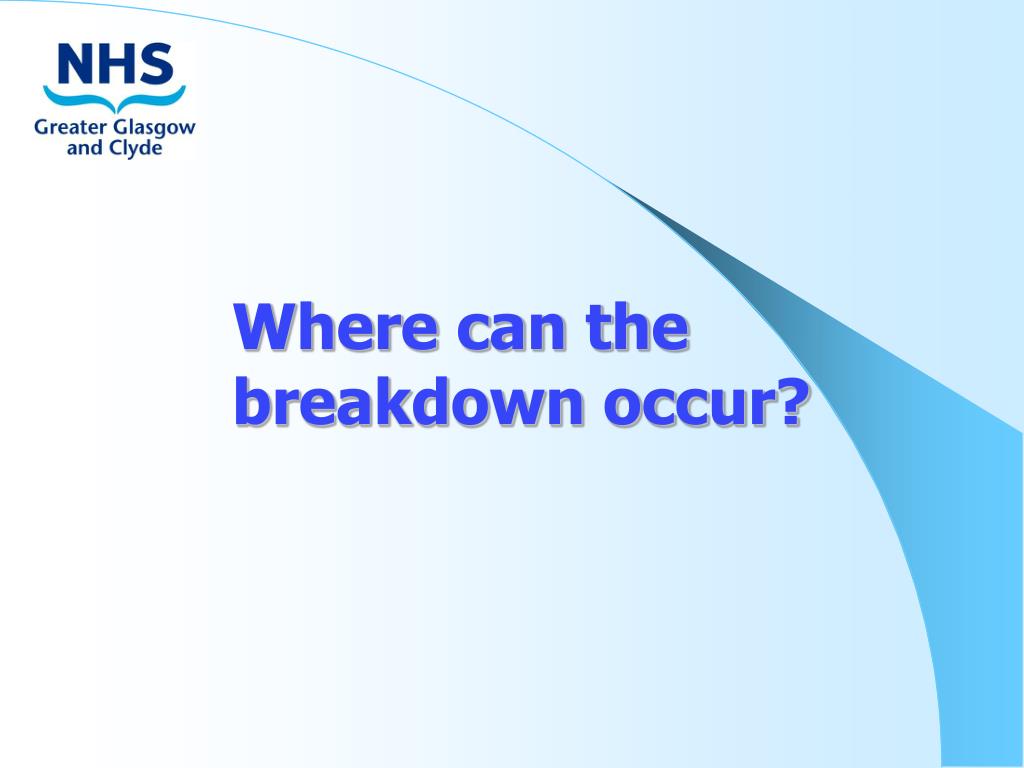 NHS
Greater Glasgow and Clyde

Where can the breakdown occur?